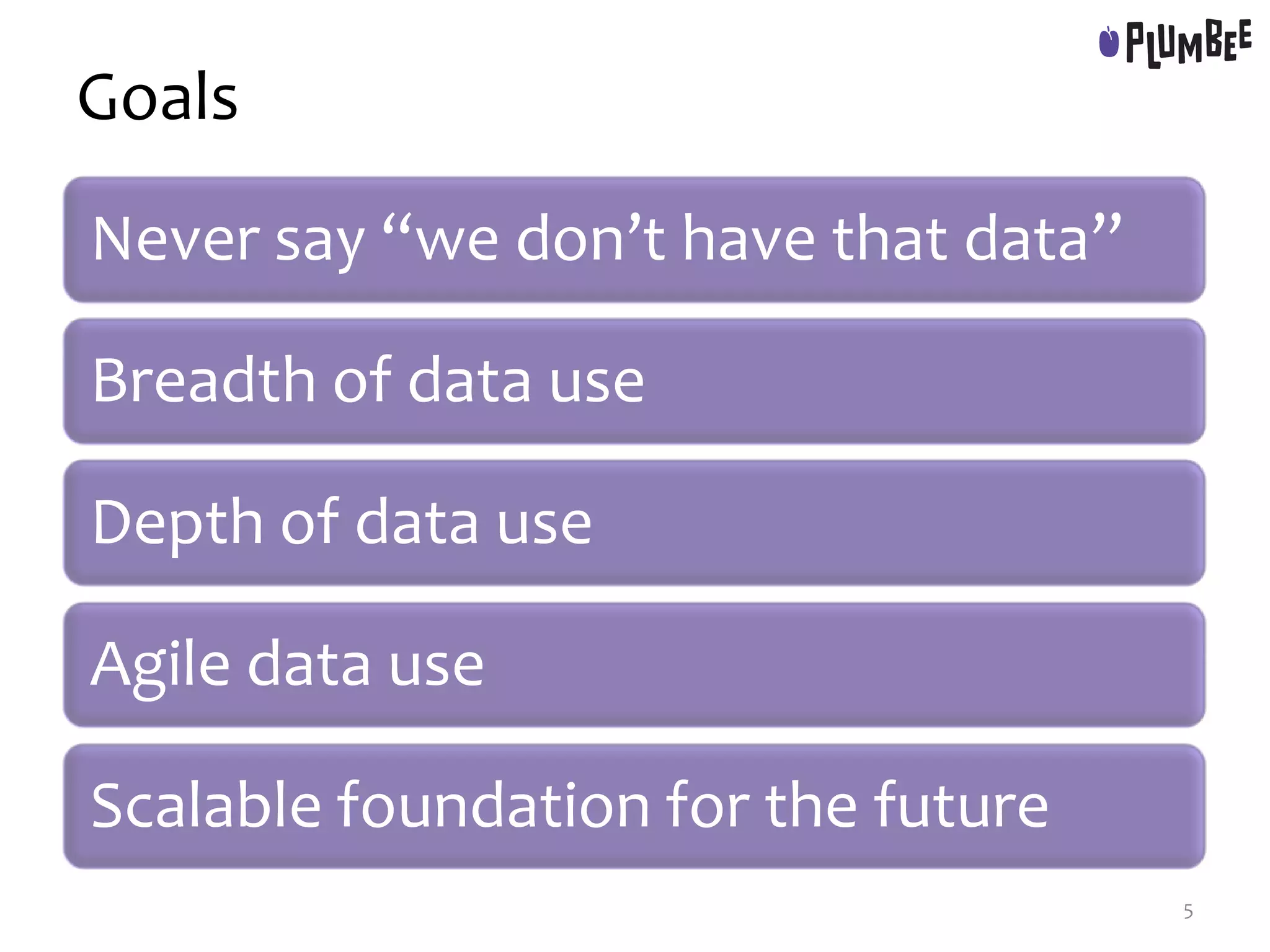 PLUMBEE

Goals

Never say “we don’t have that data”

Breadth of data use

Depth of data use

Agile data use

Scalable foundation for the future

5